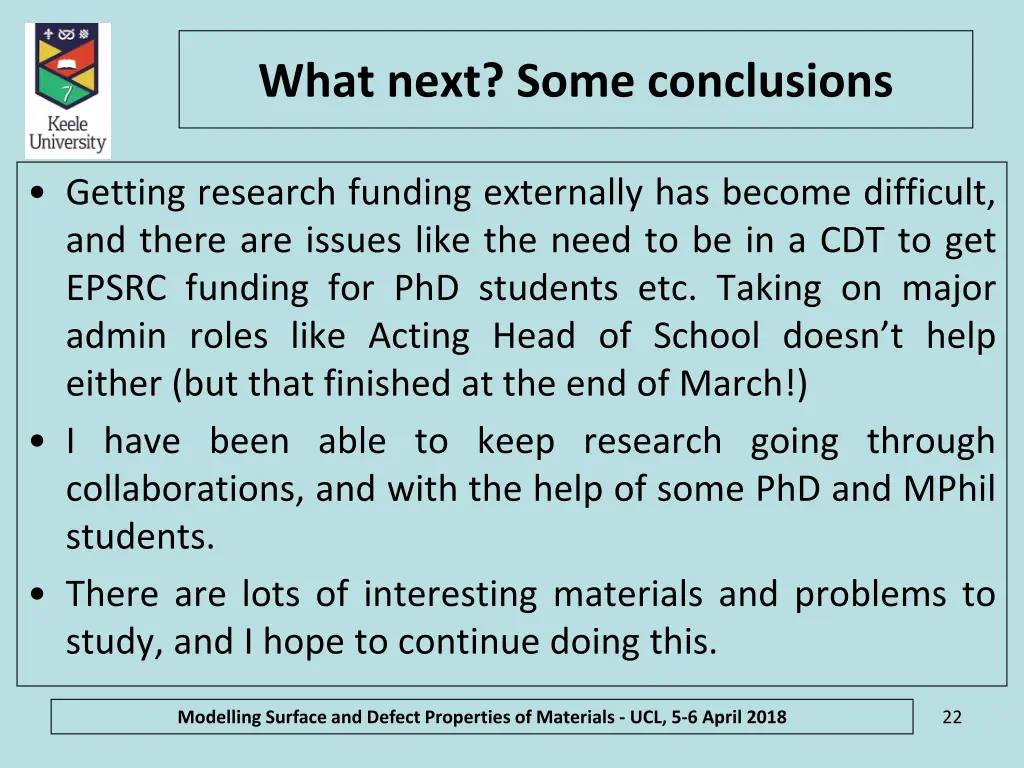 Keele University

What next? Some conclusions

• Getting research funding externally has become difficult, and there are issues like the need to be in a CDT to get EPSRC funding for PhD students etc. Taking on major admin roles like Acting Head of School doesn't help either (but that finished at the end of March!)

• I have been able to keep research going through collaborations, and with the help of some PhD and MPhil students.

• There are lots of interesting materials and problems to study, and I hope to continue doing this.

Modelling Surface and Defect Properties of Materials - UCL, 5-6 April 2018

22